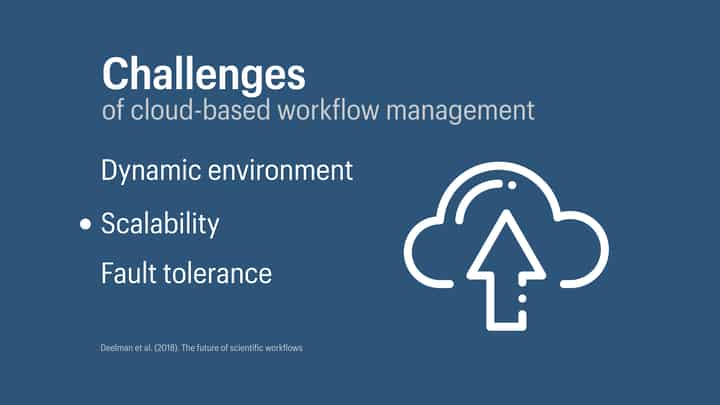 Challenges
of cloud-based workflow management

Dynamic environment

• Scalability

Fault tolerance

Deelman et al. (2018). The future of scientific workflows